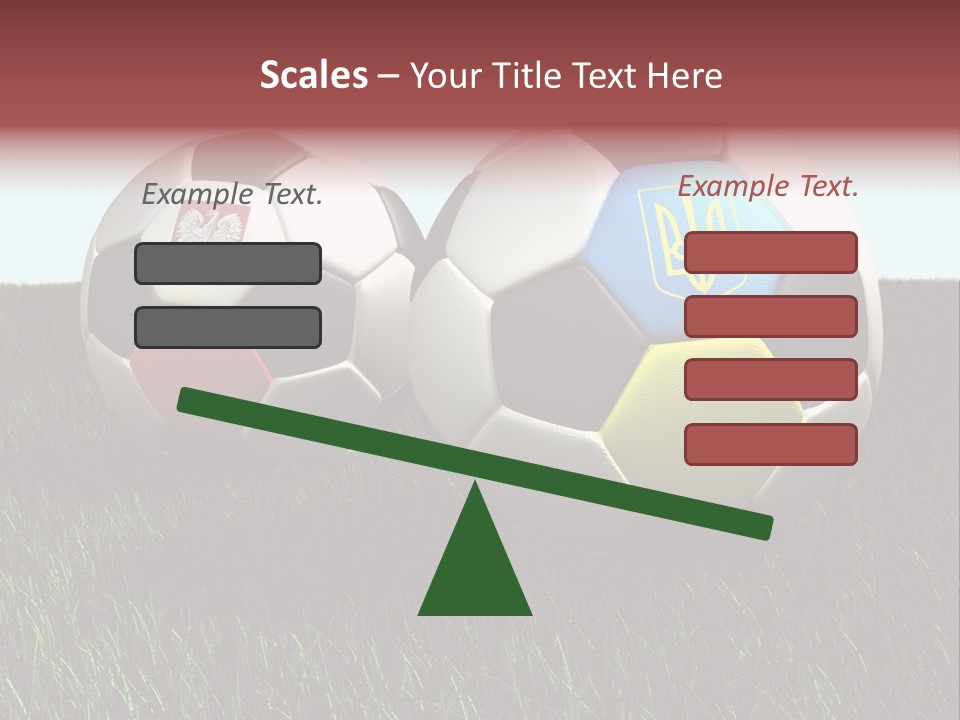 Scales – Your Title Text Here

Example Text.

Example Text.